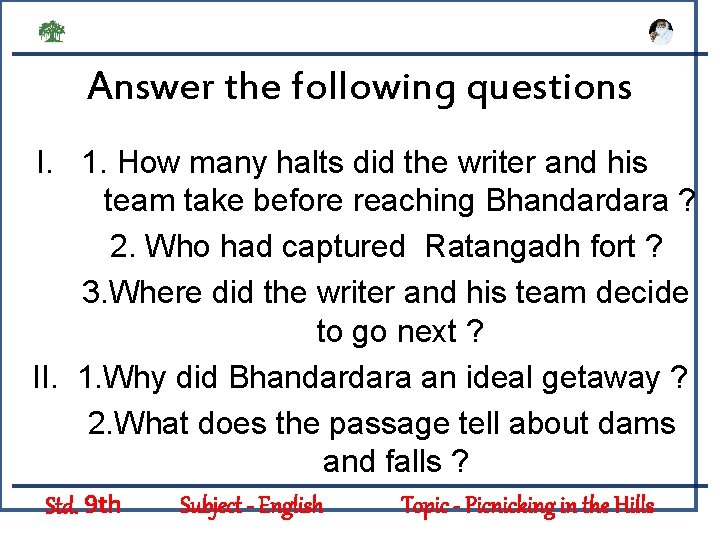 Answer the following questions

I. 1. How many halts did the writer and his team take before reaching Bhandardara ?

2. Who had captured Ratangadh fort ?

3.Where did the writer and his team decide to go next ?

II. 1.Why did Bhandardara an ideal getaway ?

2.What does the passage tell about dams and falls ?

Std. 9th Subject - English Topic - Picnicking in the Hills